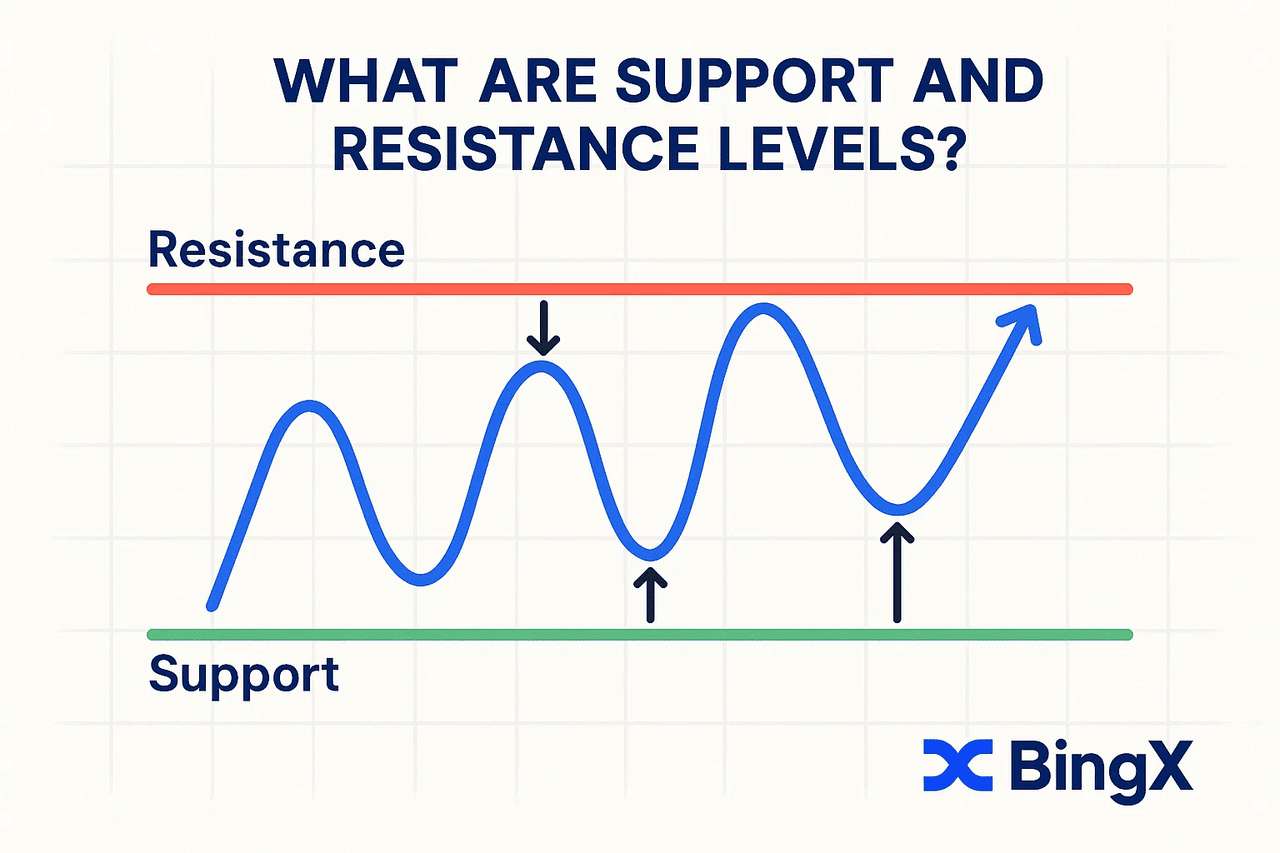 WHAT ARE SUPPORT AND RESISTANCE LEVELS?

Resistance

Support

BingX